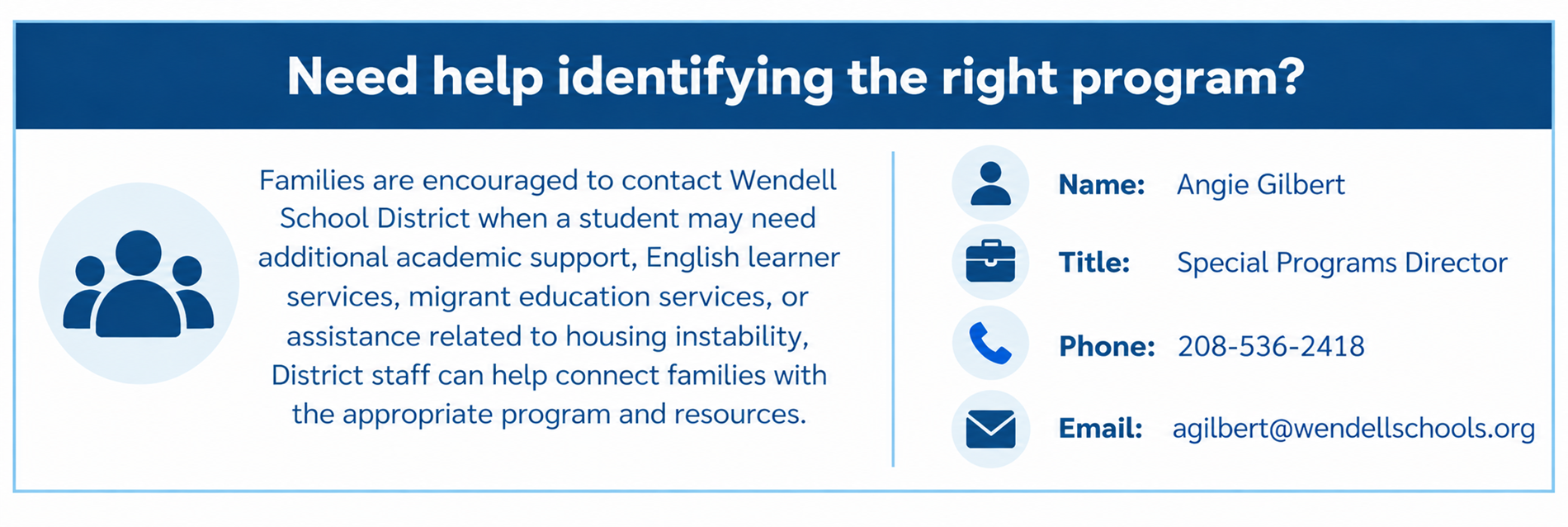 Need help identifying the right program?

Families are encouraged to contact Wendell School District when a student may need additional academic support, English learner services, migrant education services, or assistance related to housing instability, District staff can help connect families with the appropriate program and resources.

Name: Angie Gilbert
Title: Special Programs Director
Phone: 208-536-2418
Email: agilbert@wendellschools.org